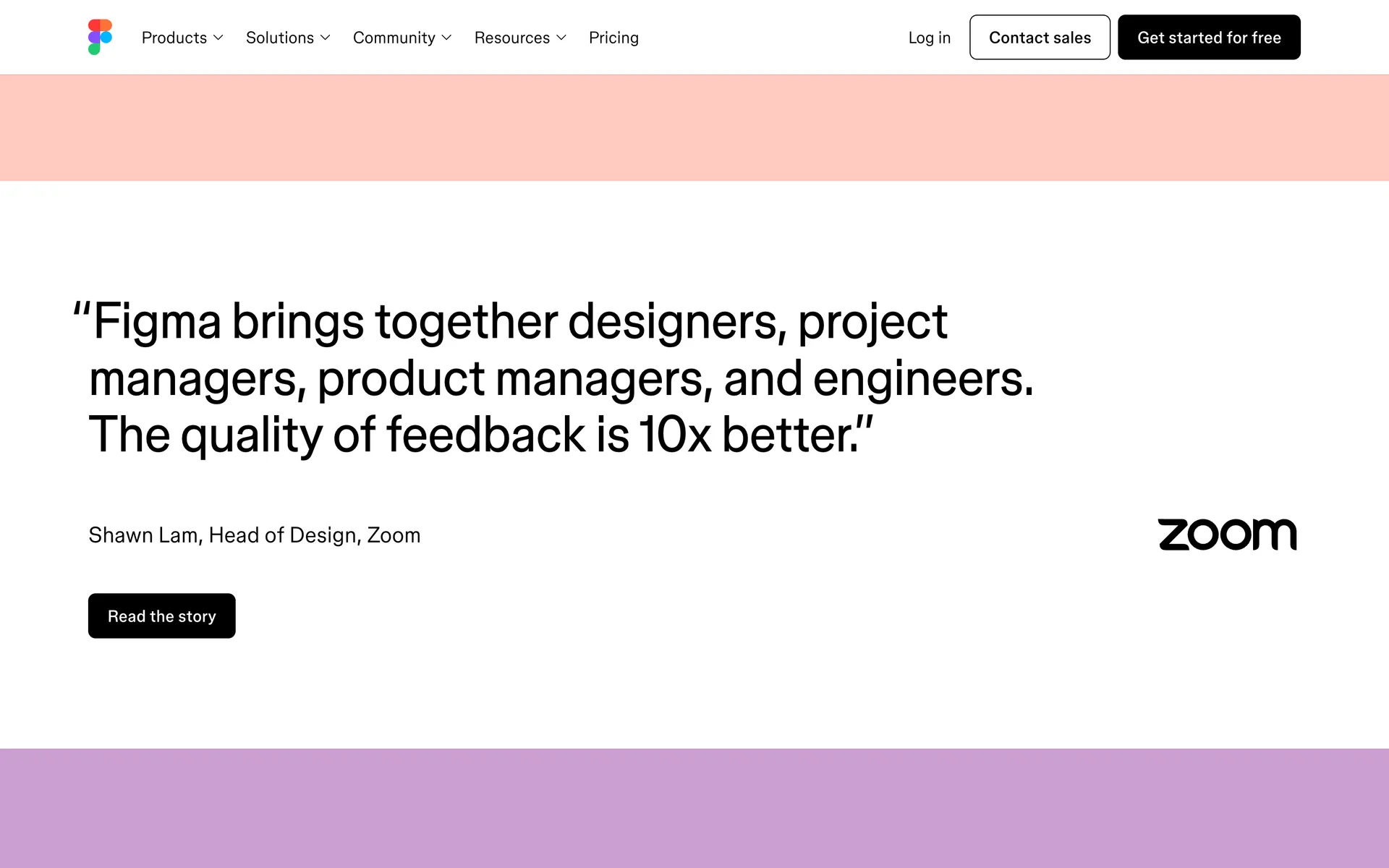 Products Solutions Community Resources Pricing
Log in Contact sales Get started for free

“Figma brings together designers, project managers, product managers, and engineers. The quality of feedback is 10x better.”

Shawn Lam, Head of Design, Zoom

zoom

Read the story